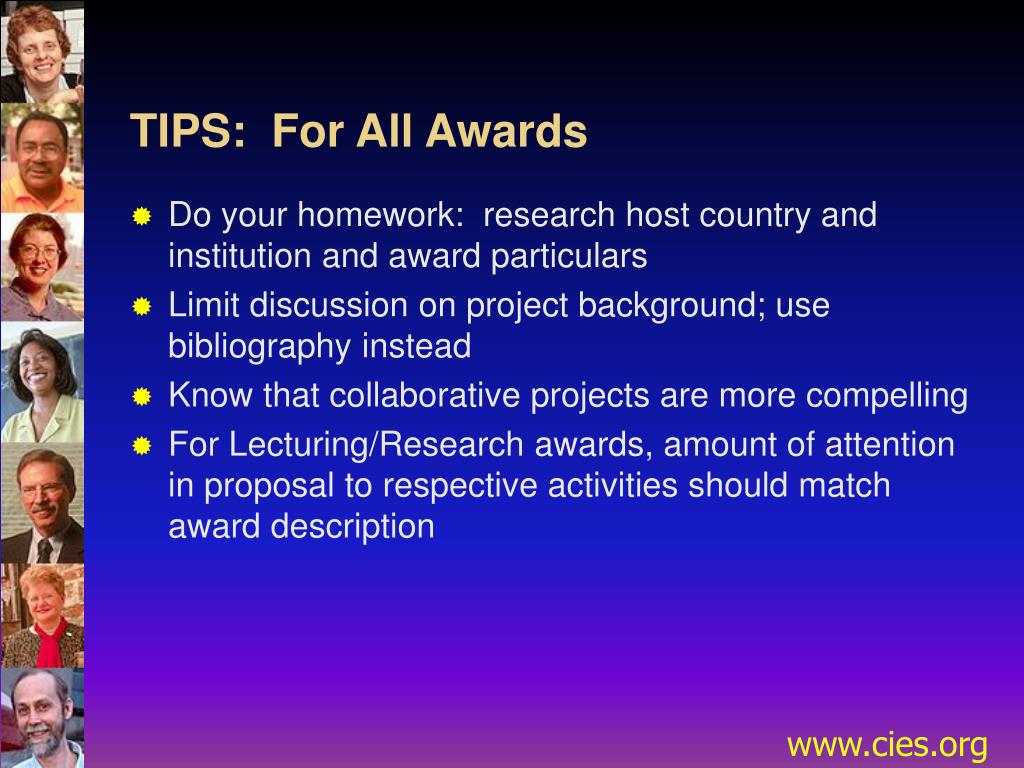 TIPS: For All Awards

Do your homework: research host country and institution and award particulars

Limit discussion on project background; use bibliography instead

Know that collaborative projects are more compelling

For Lecturing/Research awards, amount of attention in proposal to respective activities should match award description

www.cies.org